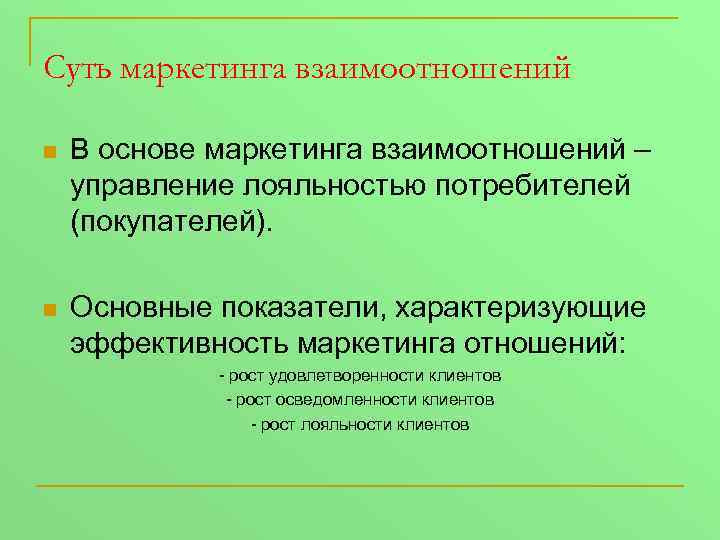 Суть маркетинга взаимоотношений

В основе маркетинга взаимоотношений – управление лояльностью потребителей (покупателей).

Основные показатели, характеризующие эффективность маркетинга отношений:
- рост удовлетворенности клиентов
- рост осведомленности клиентов
- рост лояльности клиентов